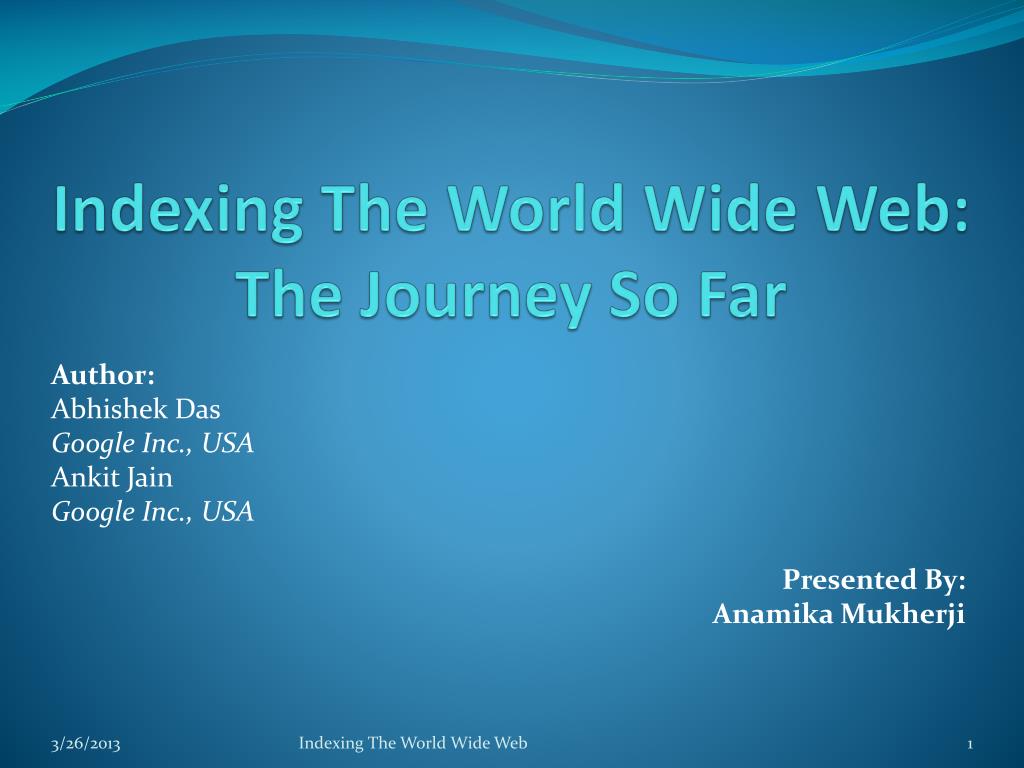 Indexing The World Wide Web: The Journey So Far

Author:
Abhishek Das
Google Inc., USA
Ankit Jain
Google Inc., USA

Presented By:
Anamika Mukherji

3/26/2013 Indexing The World Wide Web 1